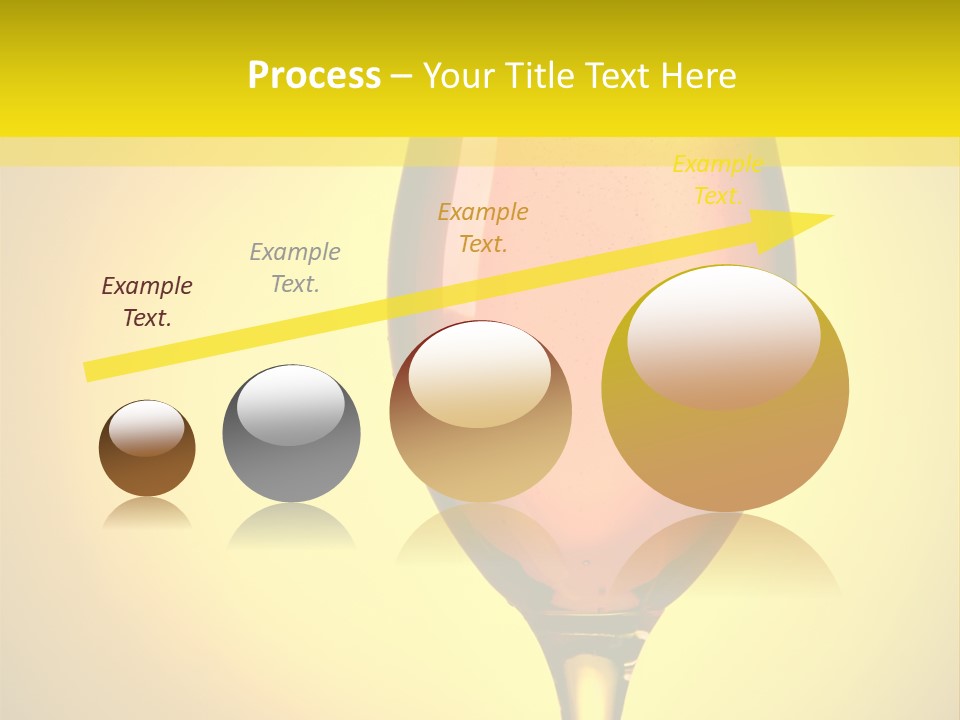 Process – Your Title Text Here

Example Text.

Example Text.

Example Text.

Example Text.